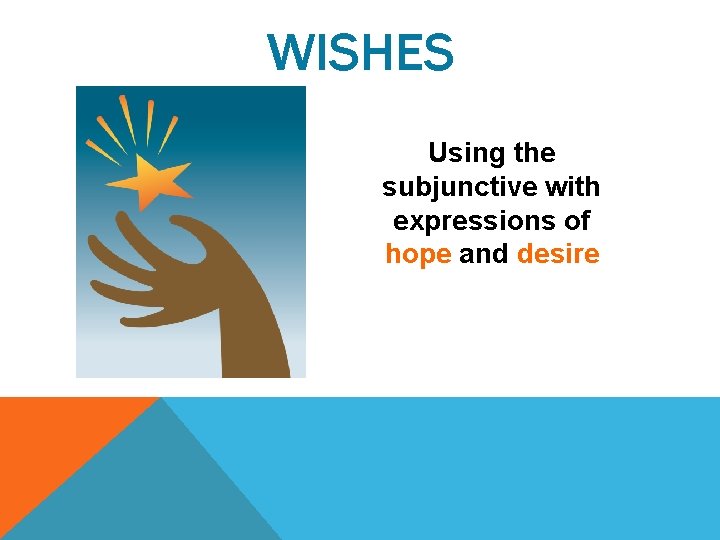 WISHES

Using the subjunctive with expressions of hope and desire